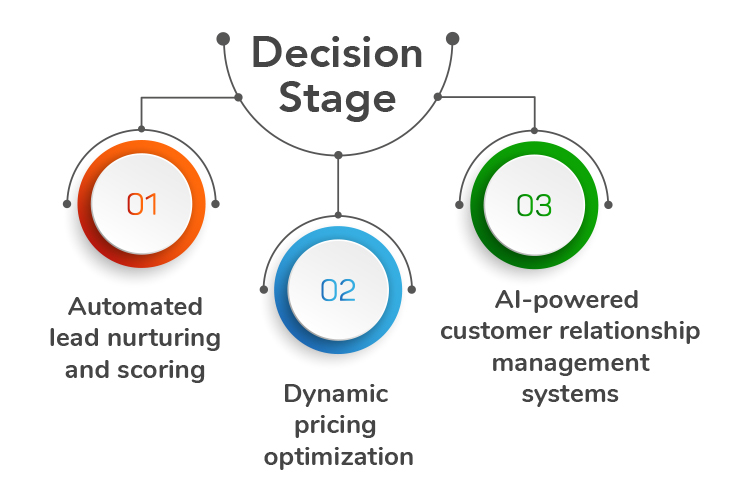 Decision Stage

01

Automated lead nurturing and scoring

02

Dynamic pricing optimization

03

AI-powered customer relationship management systems